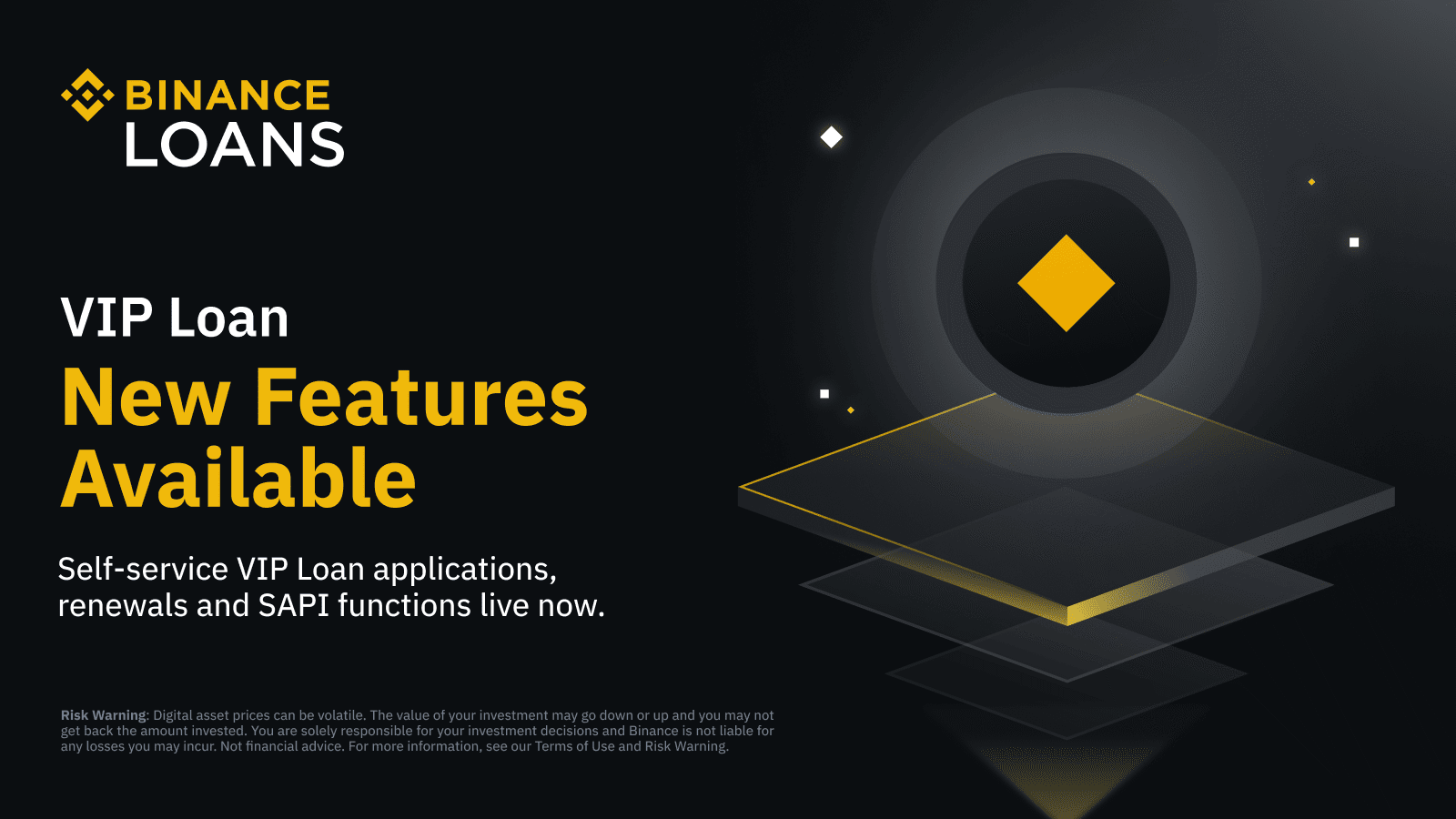 BINANCE
LOANS

VIP Loan
New Features Available

Self-service VIP Loan applications, renewals and SAPI functions live now.

Risk Warning: Digital asset prices can be volatile. The value of your investment may go down or up and you may not get back the amount invested. You are solely responsible for your investment decisions and Binance is not liable for any losses you may incur. Not financial advice. For more information, see our Terms of Use and Risk Warning.